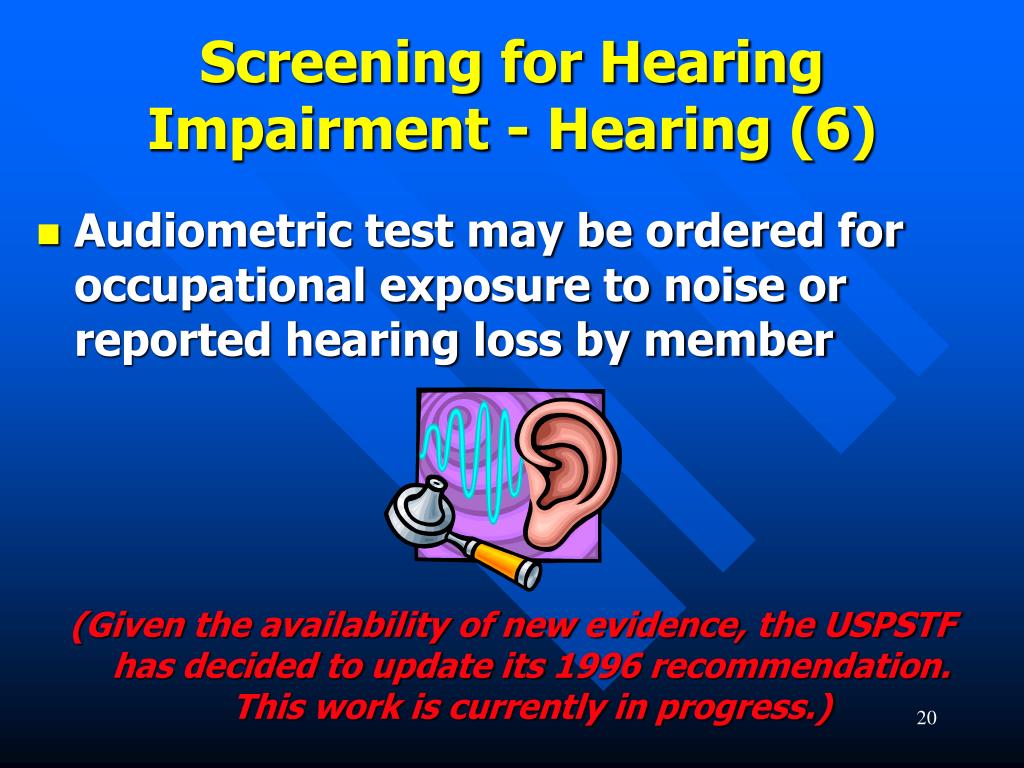 Screening for Hearing Impairment - Hearing (6)

Audiometric test may be ordered for occupational exposure to noise or reported hearing loss by member

(Given the availability of new evidence, the USPSTF has decided to update its 1996 recommendation. This work is currently in progress.)

20